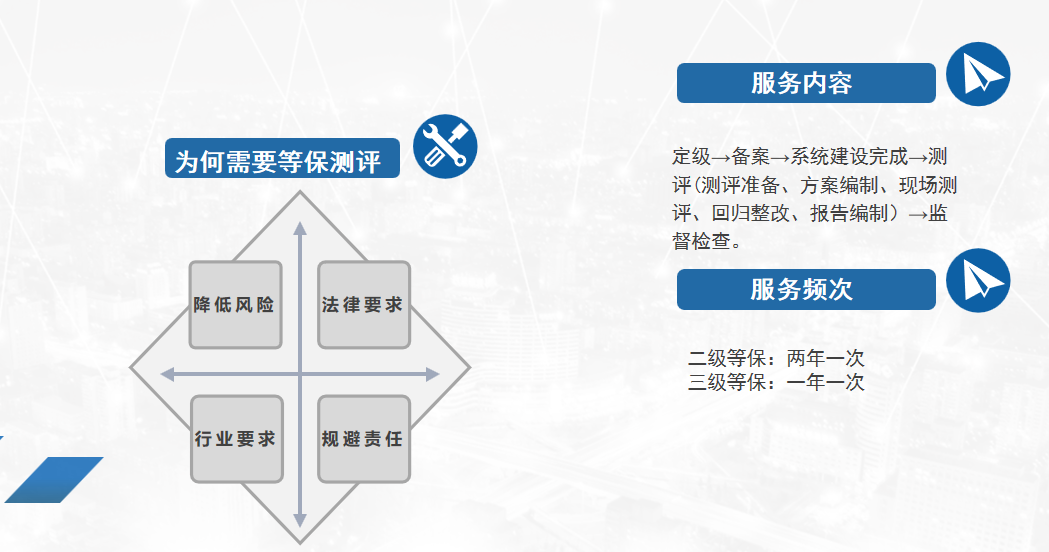 为何需要等保测评

降低风险

法律要求

行业要求

规避责任

服务内容

定级→备案→系统建设完成→测评(测评准备、方案编制、现场测评、回归整改、报告编制）→监督检查。

服务频次

二级等保：两年一次
三级等保：一年一次